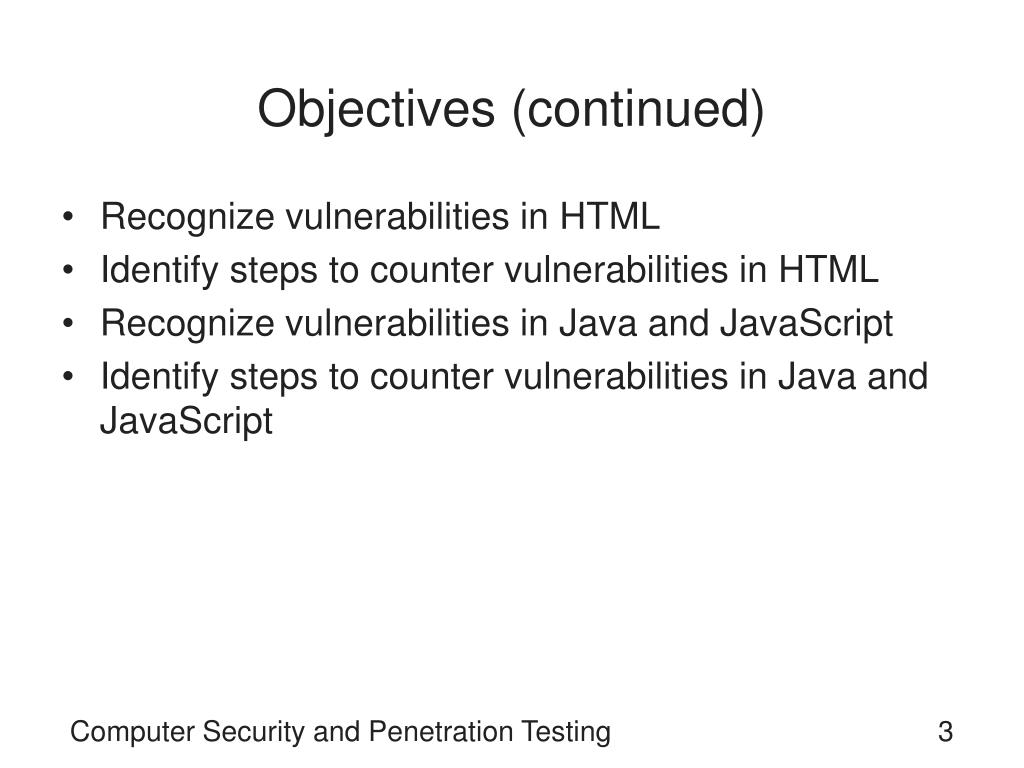 Objectives (continued)

• Recognize vulnerabilities in HTML
• Identify steps to counter vulnerabilities in HTML
• Recognize vulnerabilities in Java and JavaScript
• Identify steps to counter vulnerabilities in Java and JavaScript

Computer Security and Penetration Testing

3